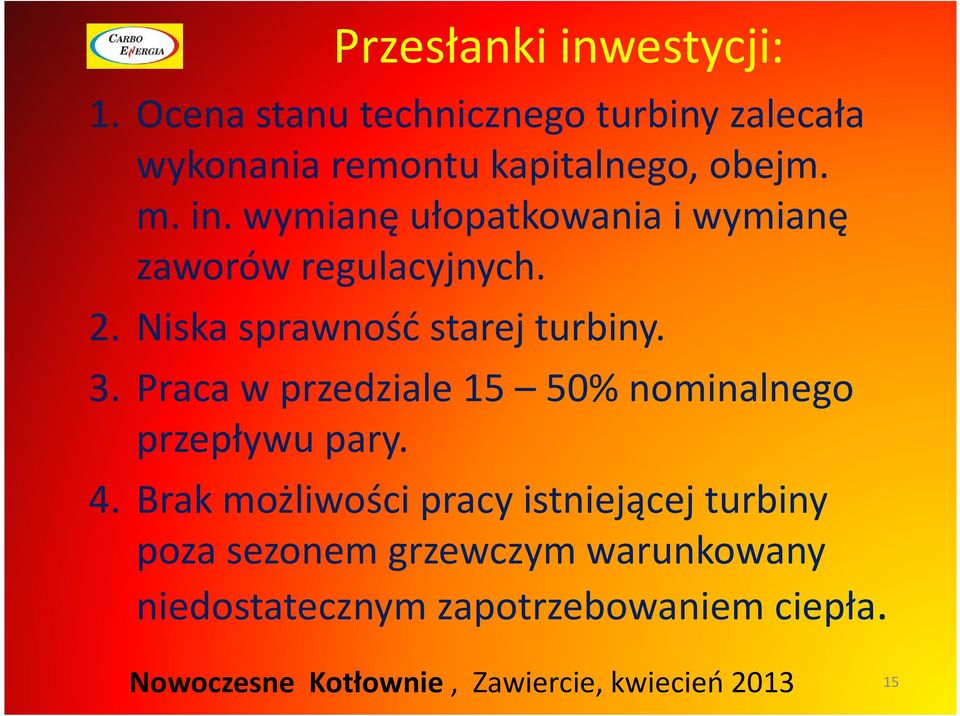 CARBO ENERGIA

Przesłanki inwestycji:

1. Ocena stanu technicznego turbiny zalecała wykonania remontu kapitalnego, obejm. m. in. wymianę ułopatkowania i wymianę zaworów regulacyjnych.
2. Niska sprawność starej turbiny.
3. Praca w przedziale 15 – 50% nominalnego przepływu pary.
4. Brak możliwości pracy istniejącej turbiny poza sezonem grzewczym warunkowany niedostatecznym zapotrzebowaniem ciepła.

Nowoczesne Kotłownie , Zawiercie, kwiecień 2013 15